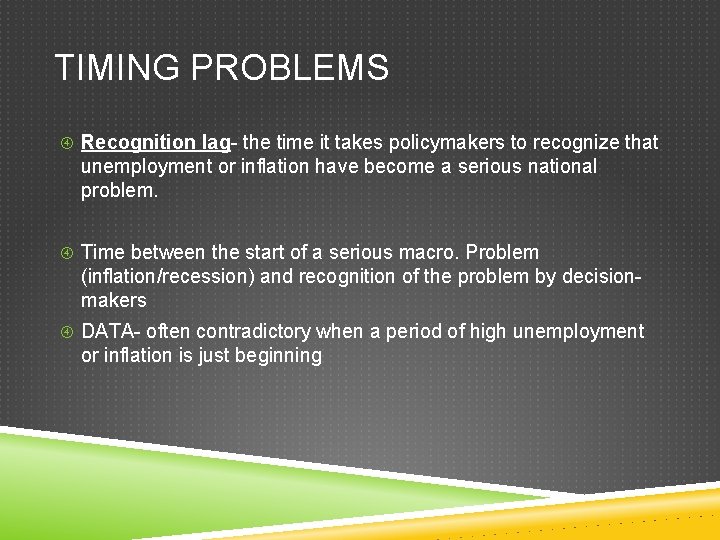 TIMING PROBLEMS

Recognition lag- the time it takes policymakers to recognize that unemployment or inflation have become a serious national problem.

Time between the start of a serious macro. Problem (inflation/recession) and recognition of the problem by decision-makers

DATA- often contradictory when a period of high unemployment or inflation is just beginning